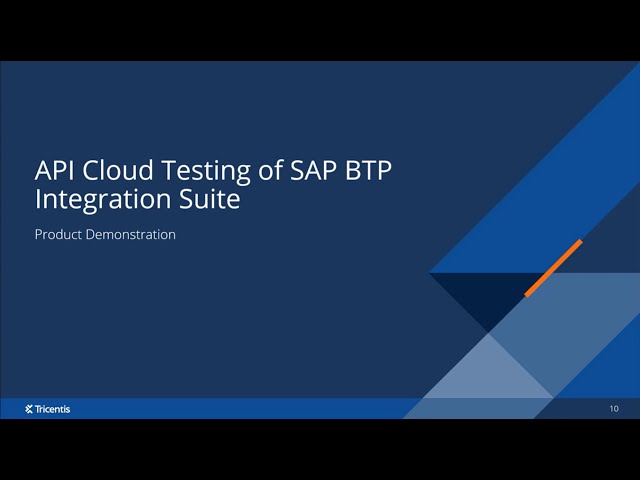 API Cloud Testing of SAP BTP Integration Suite

Product Demonstration

Tricentis

10